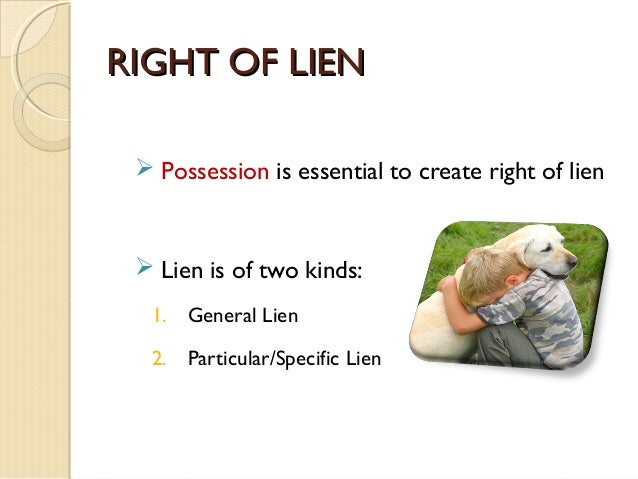 RIGHT OF LIEN

➢ Possession is essential to create right of lien

➢ Lien is of two kinds:

1. General Lien
2. Particular/Specific Lien